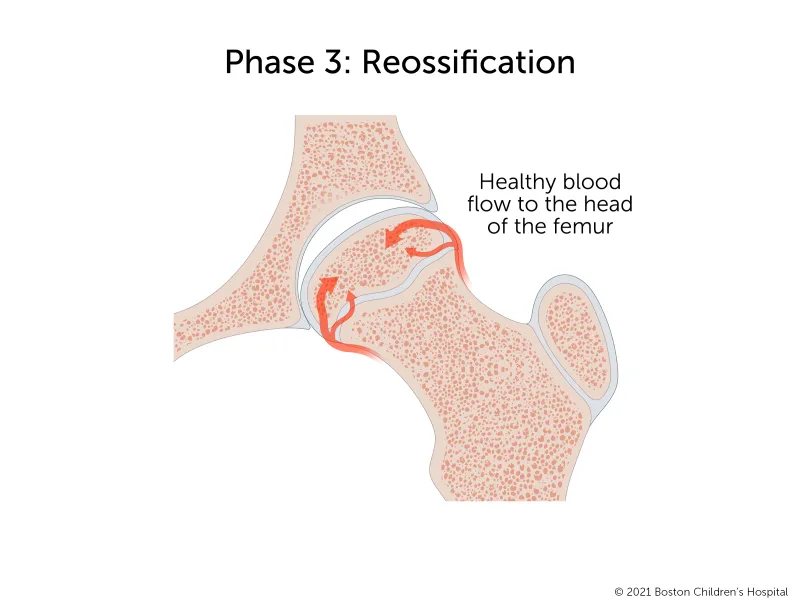 Phase 3: Reossification

Healthy blood flow to the head of the femur

© 2021 Boston Children's Hospital